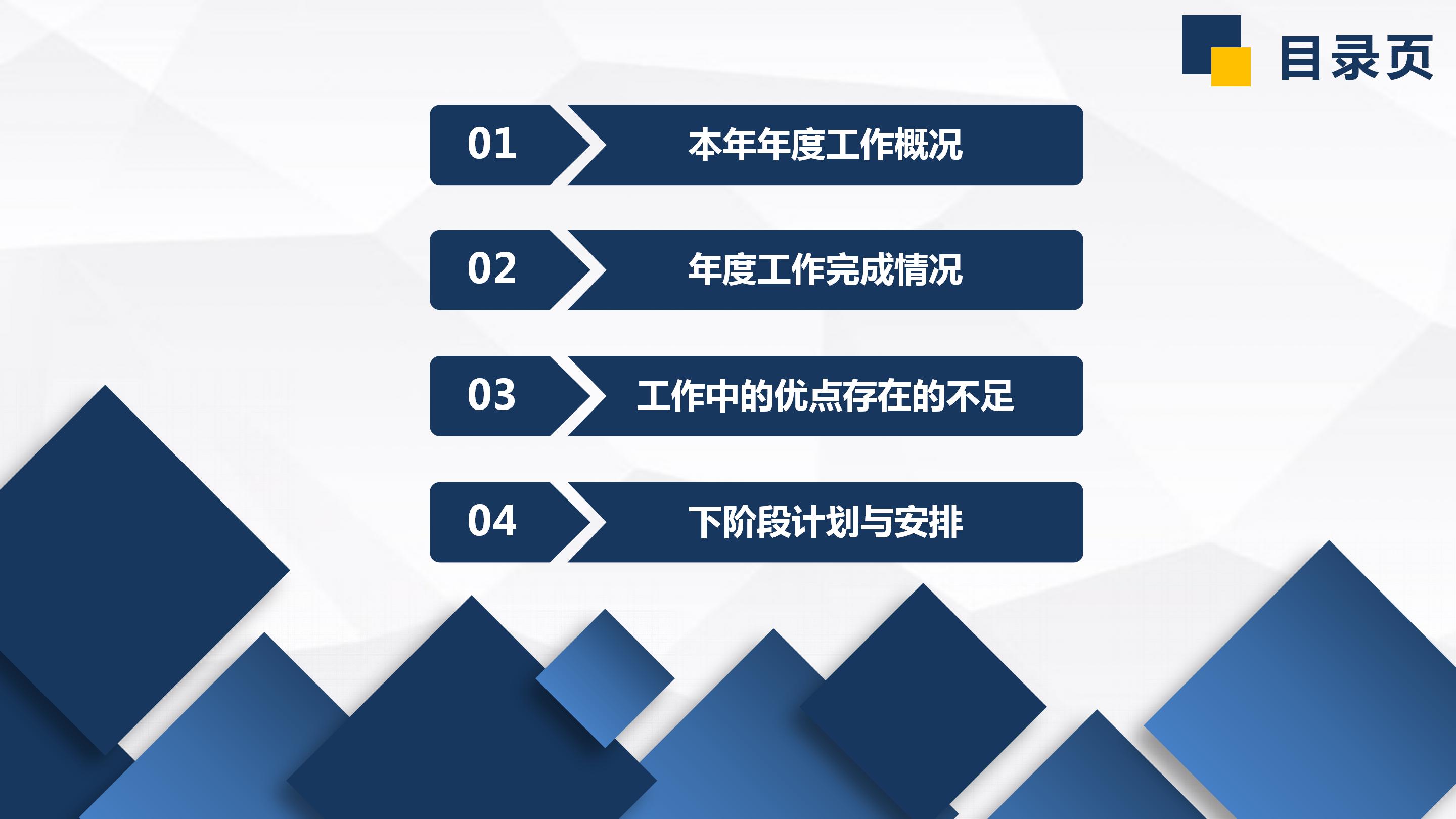 目录页

01 本年年度工作概况

02 年度工作完成情况

03 工作中的优点存在的不足

04 下阶段计划与安排